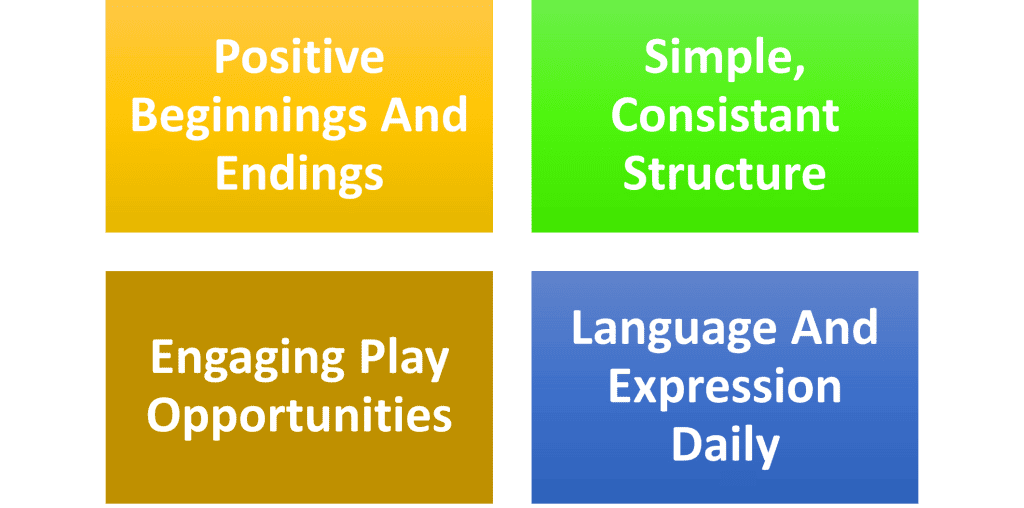 Positive Beginnings And Endings

Simple, Consistant Structure

Engaging Play Opportunities

Language And Expression Daily